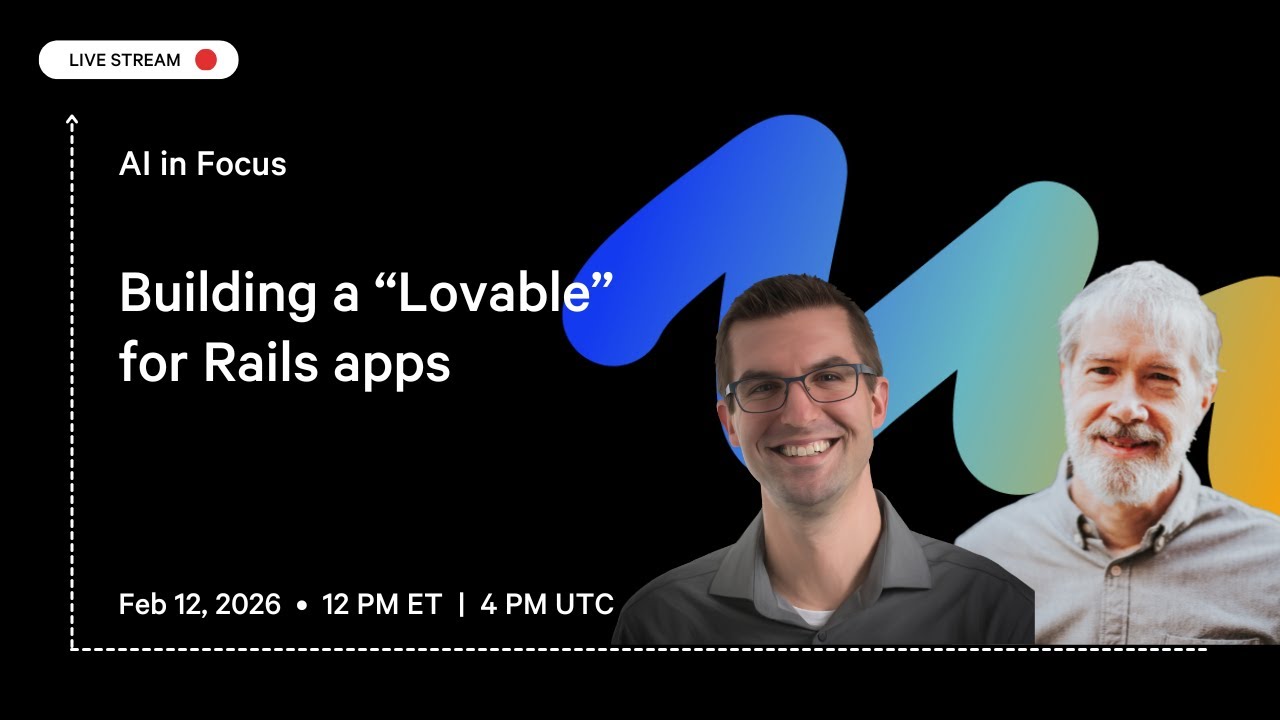 LIVE STREAM

AI in Focus

Building a “Lovable” for Rails apps

Feb 12, 2026 • 12 PM ET | 4 PM UTC